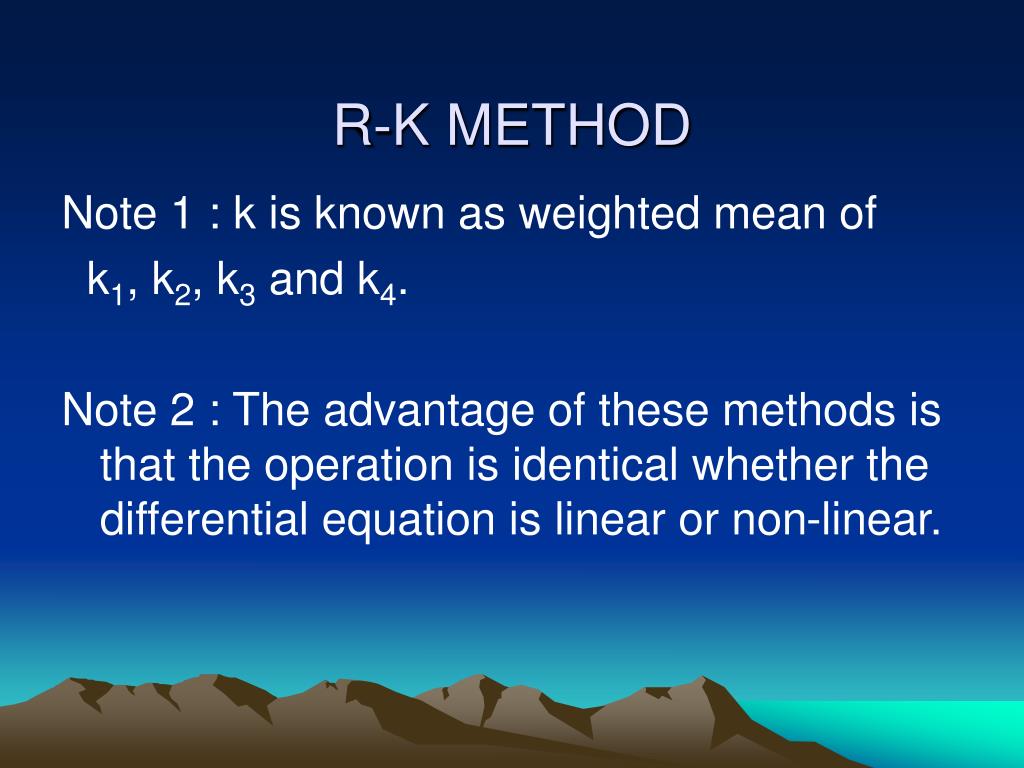 R-K METHOD

Note 1 : k is known as weighted mean of $k_1$, $k_2$, $k_3$ and $k_4$.

Note 2 : The advantage of these methods is that the operation is identical whether the differential equation is linear or non-linear.